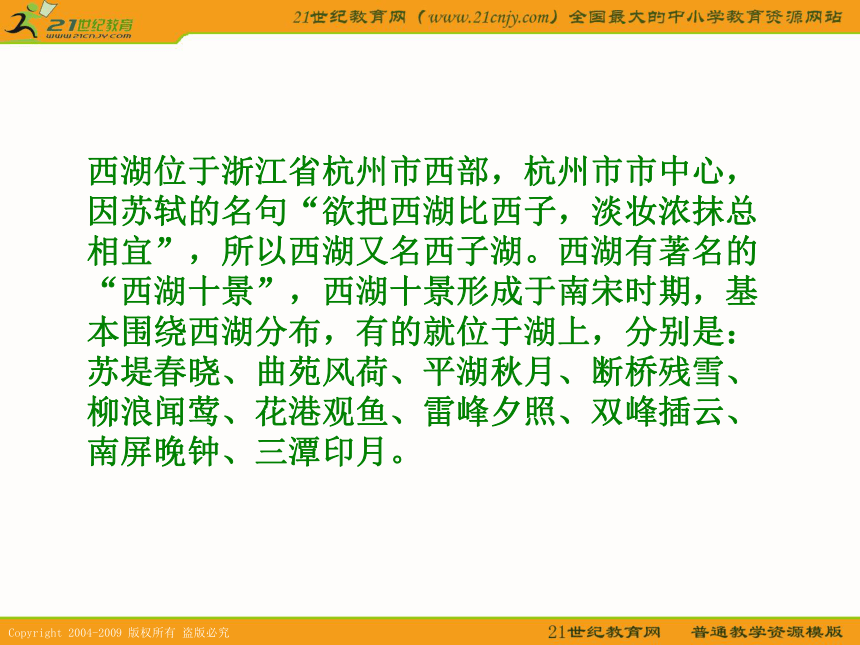 21世纪教育
www.21cnjy.com

21世纪教育网（www.21cnjy.com）全国最大的中小学教育资源网站

西湖位于浙江省杭州市西部，杭州市市中心，因苏轼的名句“欲把西湖比西子，淡妆浓抹总相宜”，所以西湖又名西子湖。西湖有著名的“西湖十景”，西湖十景形成于南宋时期，基本围绕西湖分布，有的就位于湖上，分别是：苏堤春晓、曲苑风荷、平湖秋月、断桥残雪、柳浪闻莺、花港观鱼、雷峰夕照、双峰插云、南屏晚钟、三潭印月。

Copyright 2004-2009 版权所有 盗版必究

21世纪教育网 普通教学资源模版